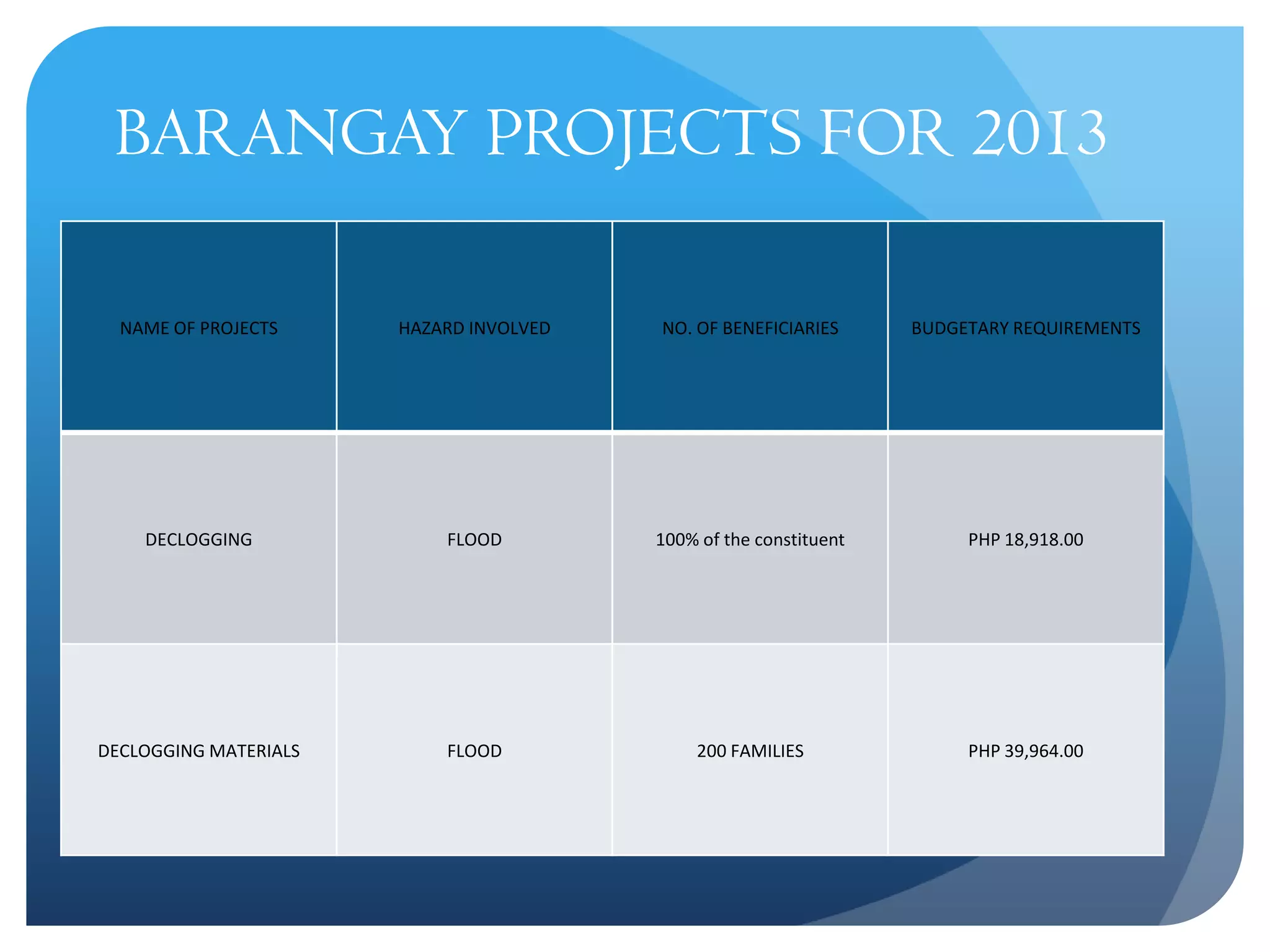 BARANGAY PROJECTS FOR 2013

| NAME OF PROJECTS | HAZARD INVOLVED | NO. OF BENEFICIARIES | BUDGETARY REQUIREMENTS |
|---|---|---|---|
| DECLOGGING | FLOOD | 100% of the constituent | PHP 18,918.00 |
| DECLOGGING MATERIALS | FLOOD | 200 FAMILIES | PHP 39,964.00 |